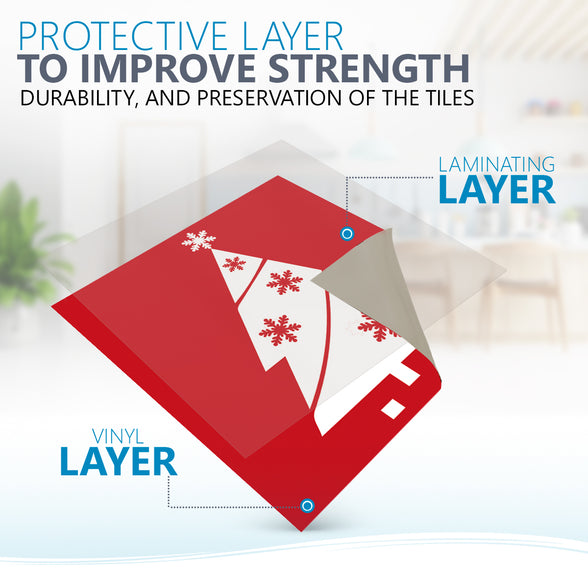 PROTECTIVE LAYER
TO IMPROVE STRENGTH
DURABILITY, AND PRESERVATION OF THE TILES

LAMINATING
LAYER

VINYL
LAYER